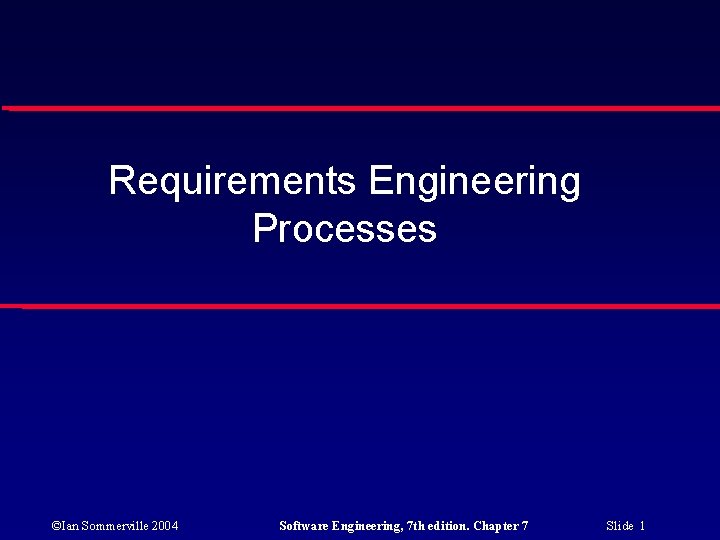 Requirements Engineering Processes

©Ian Sommerville 2004

Software Engineering, 7th edition. Chapter 7

Slide 1